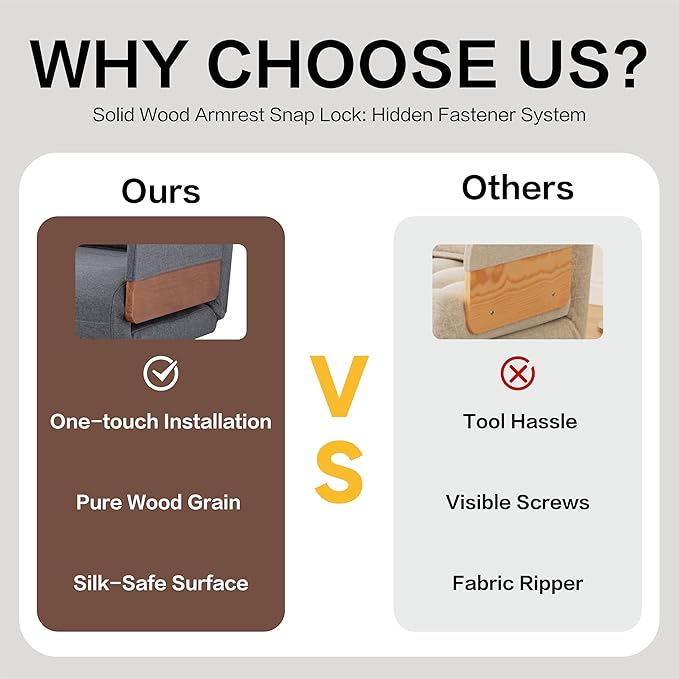 WHY CHOOSE US?

Solid Wood Armrest Snap Lock: Hidden Fastener System

Ours

One-touch Installation

Pure Wood Grain

Silk-Safe Surface

VS

Others

Tool Hassle

Visible Screws

Fabric Ripper